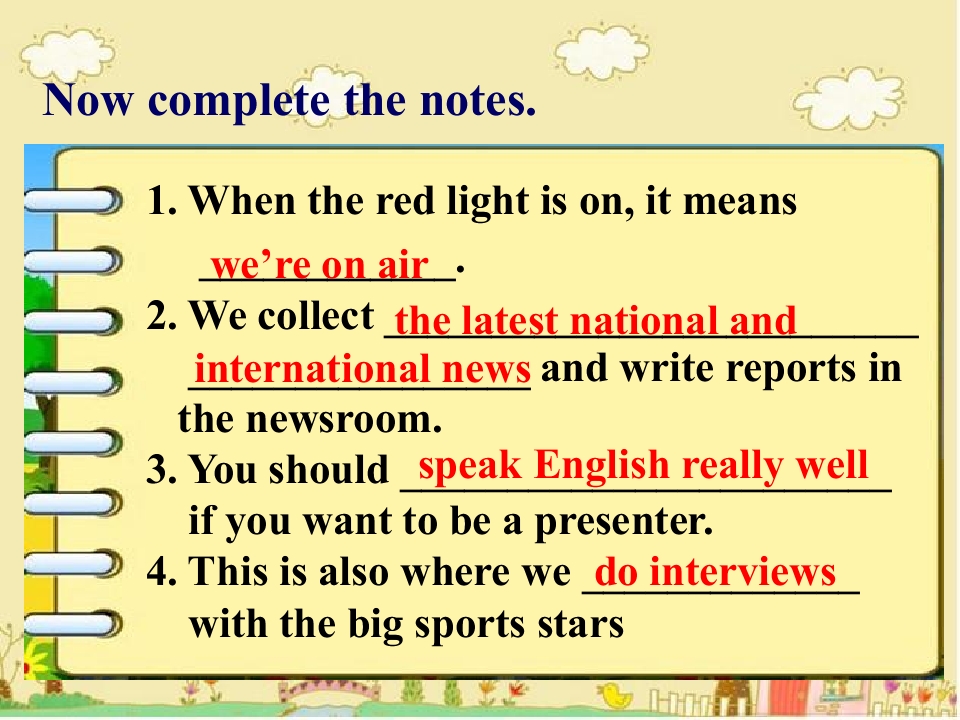 Now complete the notes.

1. When the red light is on, it means we're on air.

2. We collect the latest national and international news and write reports in the newsroom.

3. You should speak English really well if you want to be a presenter.

4. This is also where we do interviews with the big sports stars